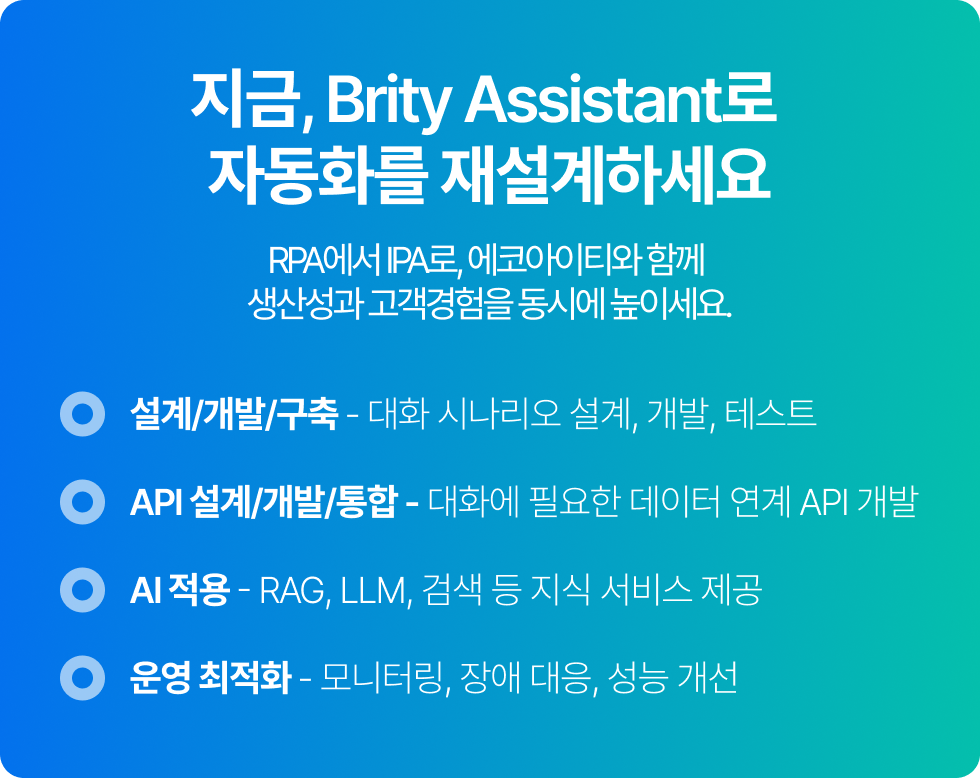 지금, Brity Assistant로
자동화를 재설계하세요

RPA에서 IPA로, 에코아이티와 함께
생산성과 고객경험을 동시에 높이세요.

설계/개발/구축 - 대화 시나리오 설계, 개발, 테스트

API 설계/개발/통합 - 대화에 필요한 데이터 연계 API 개발

AI 적용 - RAG, LLM, 검색 등 지식 서비스 제공

운영 최적화 - 모니터링, 장애 대응, 성능 개선